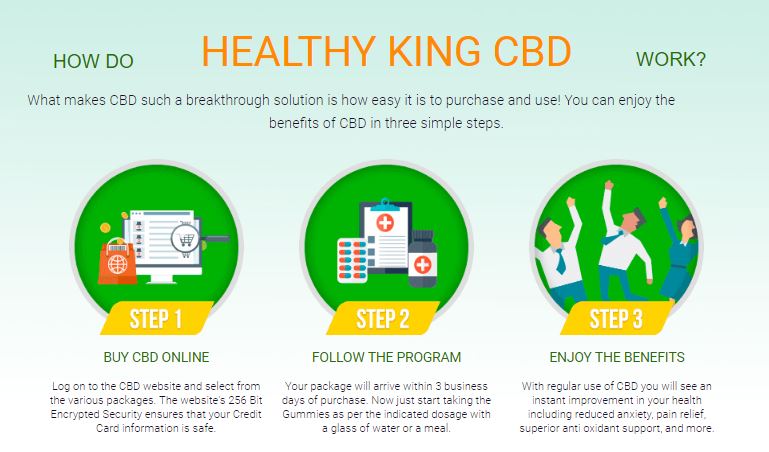 HOW DO HEALTHY KING CBD WORK?

What makes CBD such a breakthrough solution is how easy it is to purchase and use! You can enjoy the benefits of CBD in three simple steps.

STEP 1

BUY CBD ONLINE

Log on to the CBD website and select from the various packages. The website's 256 Bit Encrypted Security ensures that your Credit Card information is safe.

STEP 2

FOLLOW THE PROGRAM

Your package will arrive within 3 business days of purchase. Now just start taking the Gummies as per the indicated dosage with a glass of water or a meal.

STEP 3

ENJOY THE BENEFITS

With regular use of CBD you will see an instant improvement in your health including reduced anxiety, pain relief, superior anti oxidant support, and more.